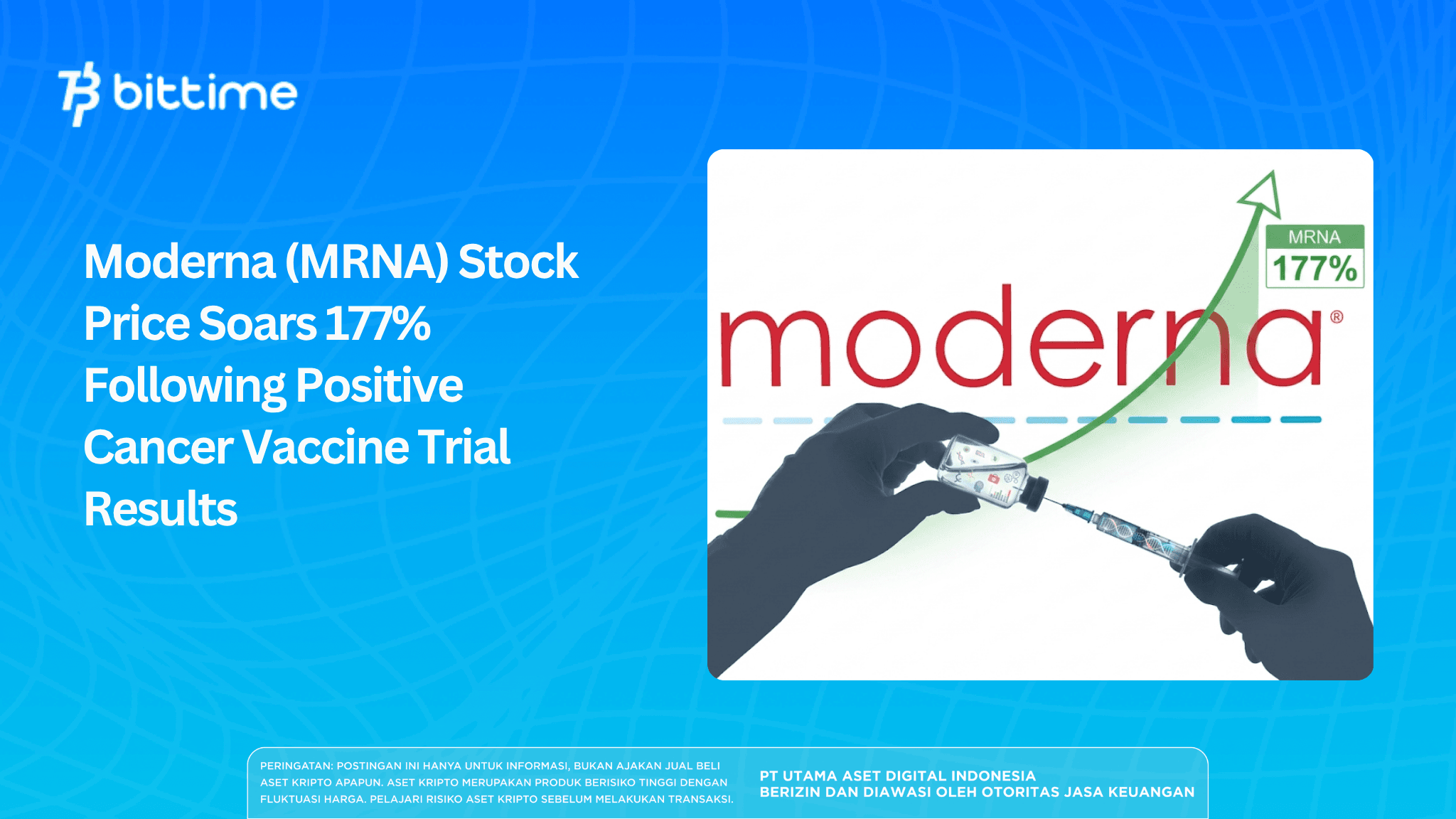 bittime

Moderna (MRNA) Stock Price Soars 177% Following Positive Cancer Vaccine Trial Results

MRNA
177%

moderna®

PERINGATAN: POSTINGAN INI HANYA UNTUK INFORMASI, BUKAN AJAKAN JUAL BELI ASET KRIPTO APAPUN. ASET KRIPTO MERUPAKAN PRODUK BERISIKO TINGGI DENGAN FLUKTUASI HARGA. PELAJARI RISIKO ASET KRIPTO SEBELUM MELAKUKAN TRANSAKSI.

PT UTAMA ASET DIGITAL INDONESIA
BERIZIN DAN DIAWASI OLEH OTORITAS JASA KEUANGAN